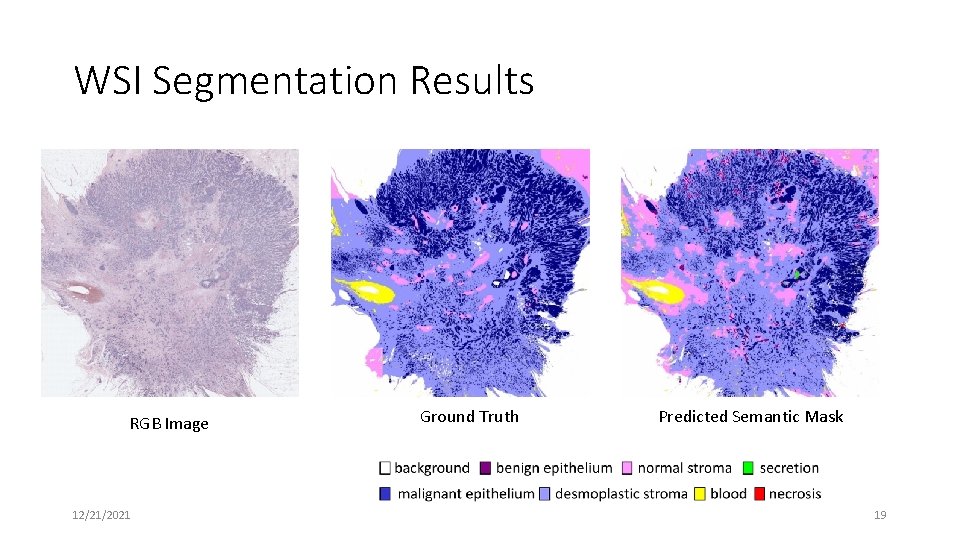 WSI Segmentation Results

RGB Image

Ground Truth

Predicted Semantic Mask

background benign epithelium normal stroma secretion
malignant epithelium desmoplastic stroma blood necrosis

12/21/2021

19